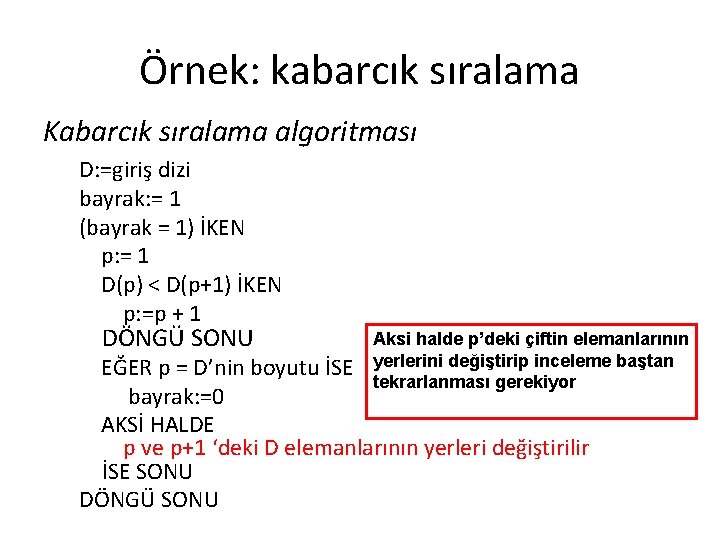 Örnek: kabarcık sıralama

Kabarcık sıralama algoritması

D:=giriş dizi
bayrak:= 1
(bayrak = 1) İKEN
p:= 1
D(p) < D(p+1) İKEN
p:=p + 1
DÖNGÜ SONU
EĞER p = D'nin boyutu İSE
bayrak:=0
AKSİ HALDE
p ve p+1 'deki D elemanlarının yerleri değiştirilir
İSE SONU
DÖNGÜ SONU

Aksi halde p'deki çiftin elemanlarının yerlerini değiştirip inceleme baştan tekrarlanması gerekiyor